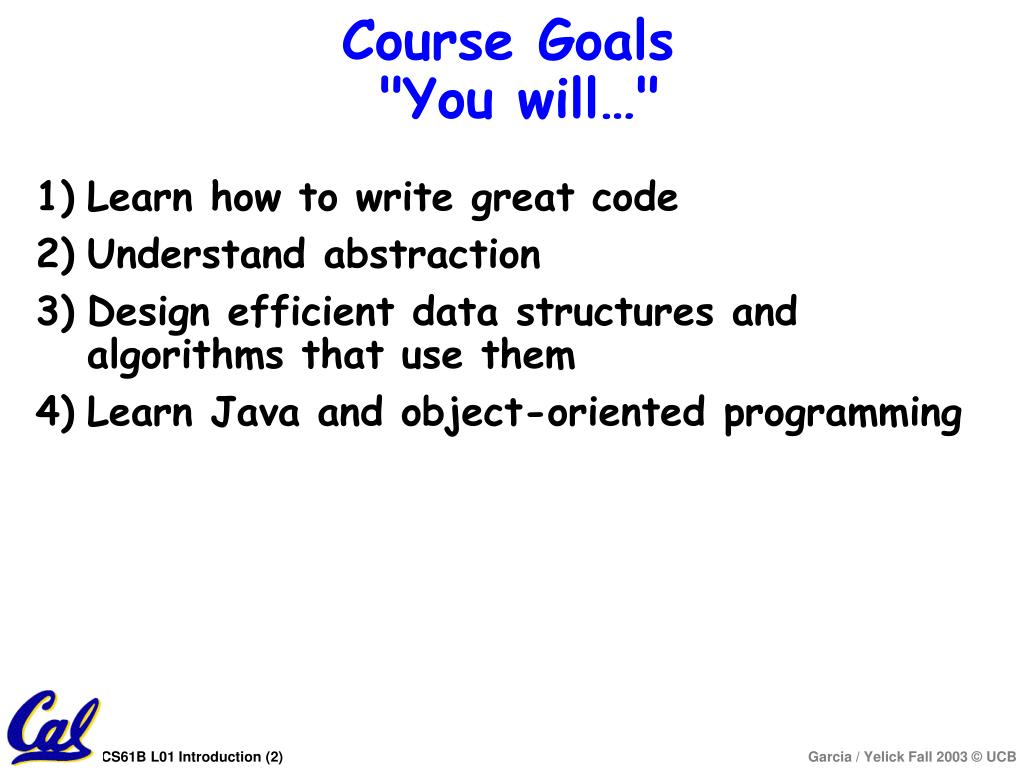 Course Goals
"You will…"

1) Learn how to write great code
2) Understand abstraction
3) Design efficient data structures and algorithms that use them
4) Learn Java and object-oriented programming

Cal

CS61B L01 Introduction (2)

Garcia / Yelick Fall 2003 © UCB